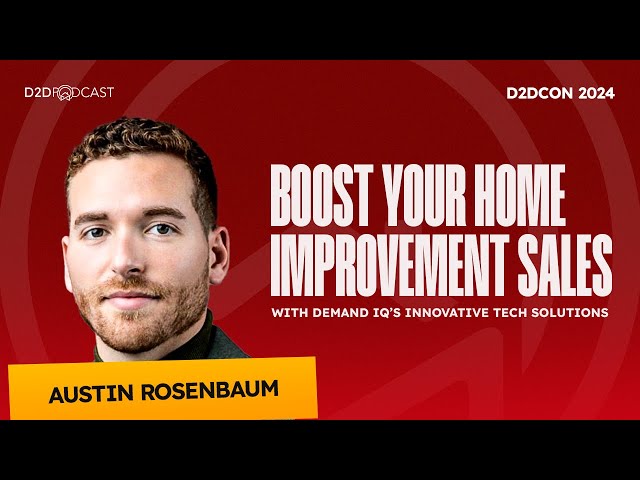 D2DPODCAST

D2DCON 2024

BOOST YOUR HOME IMPROVEMENT SALES

WITH DEMAND IQ'S INNOVATIVE TECH SOLUTIONS

AUSTIN ROSENBAUM